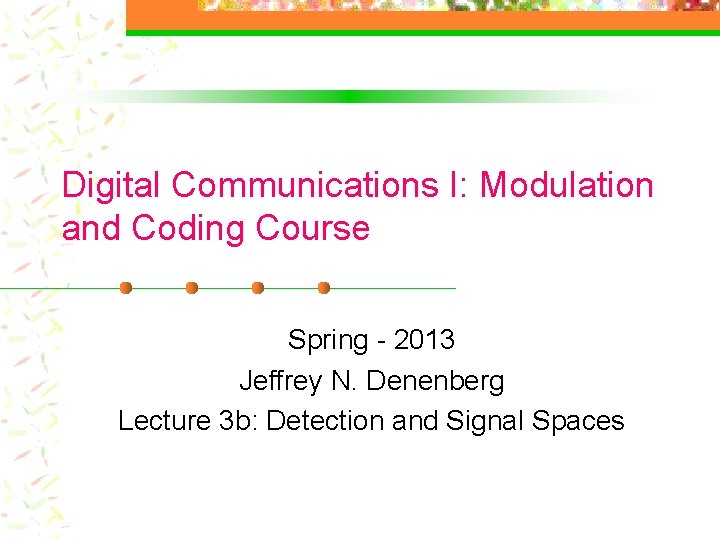 Digital Communications I: Modulation and Coding Course

Spring - 2013
Jeffrey N. Denenberg
Lecture 3b: Detection and Signal Spaces